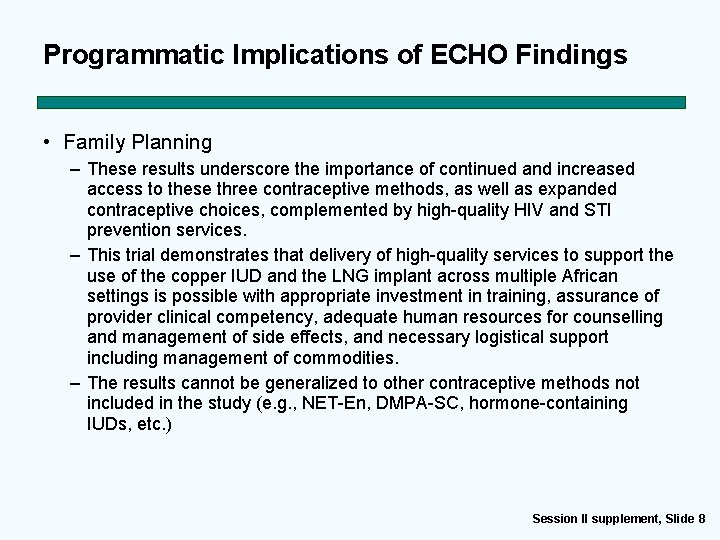 Programmatic Implications of ECHO Findings

• Family Planning

– These results underscore the importance of continued and increased access to these three contraceptive methods, as well as expanded contraceptive choices, complemented by high-quality HIV and STI prevention services.

– This trial demonstrates that delivery of high-quality services to support the use of the copper IUD and the LNG implant across multiple African settings is possible with appropriate investment in training, assurance of provider clinical competency, adequate human resources for counselling and management of side effects, and necessary logistical support including management of commodities.

– The results cannot be generalized to other contraceptive methods not included in the study (e.g., NET-En, DMPA-SC, hormone-containing IUDs, etc.)

Session II supplement, Slide 8